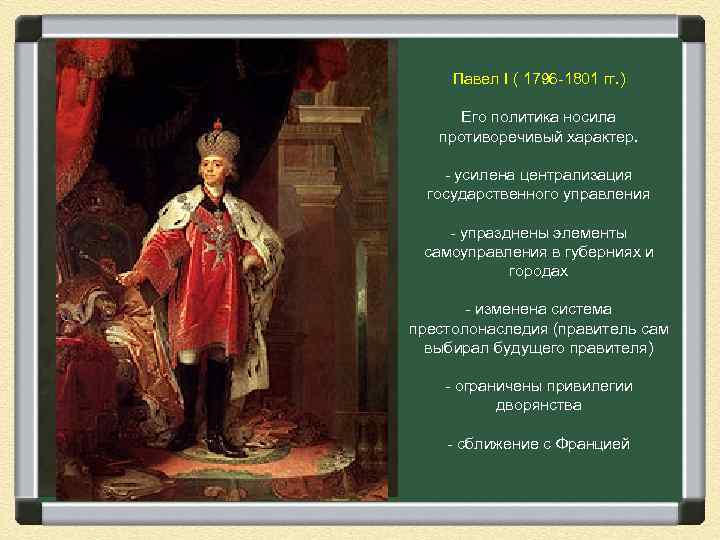 Павел I ( 1796-1801 гг.)

Его политика носила противоречивый характер.

- усилена централизация государственного управления

- упразднены элементы самоуправления в губерниях и городах

- изменена система престолонаследия (правитель сам выбирал будущего правителя)

- ограничены привилегии дворянства

- сближение с Францией